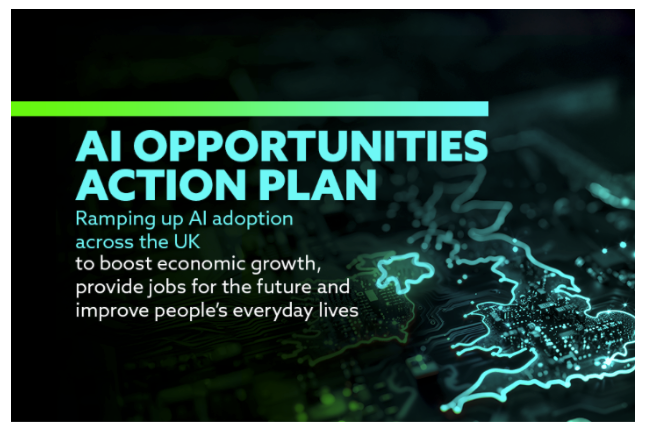 AI OPPORTUNITIES ACTION PLAN

Ramping up AI adoption across the UK to boost economic growth, provide jobs for the future and improve people's everyday lives